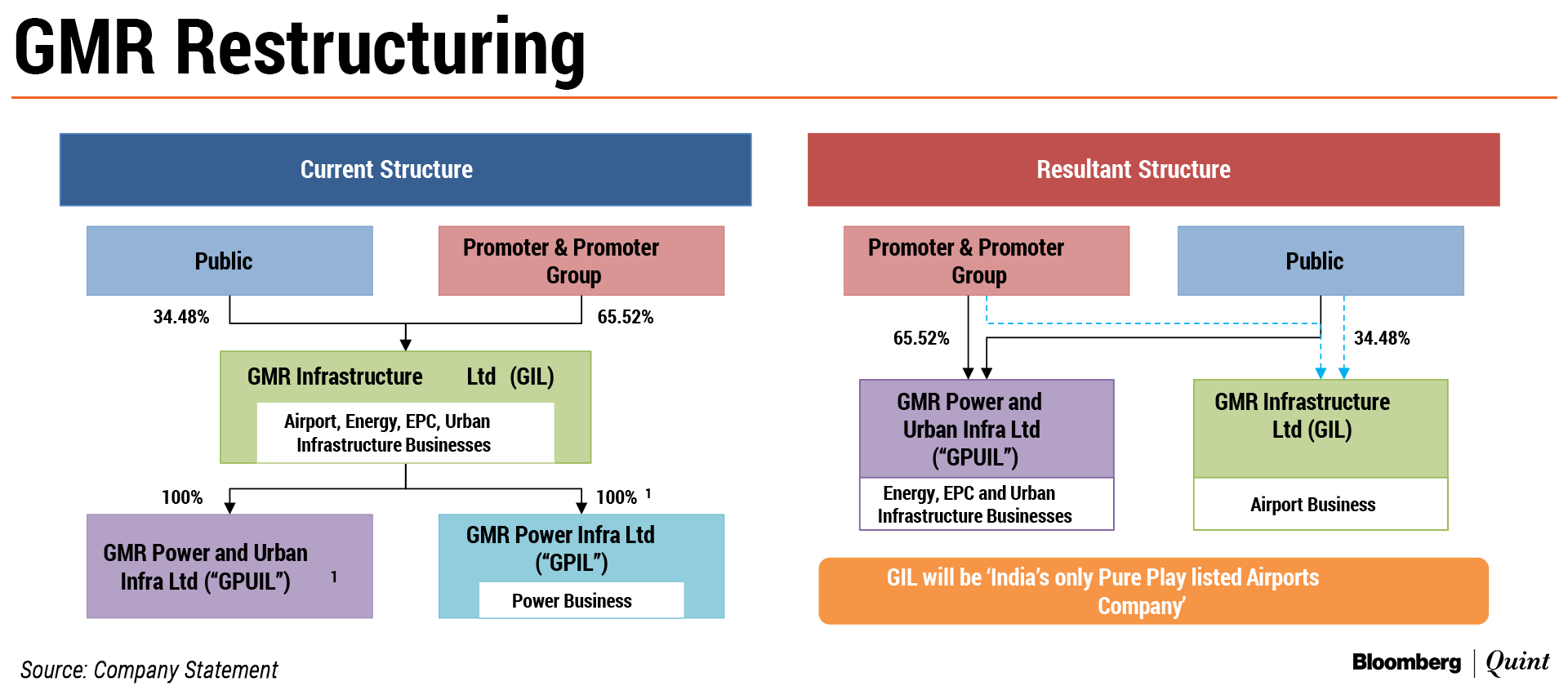 GMR Restructuring

Current Structure

Public

Promoter & Promoter Group

34.48%

65.52%

GMR Infrastructure Ltd (GIL)

Airport, Energy, EPC, Urban Infrastructure Businesses

100%

100% ¹

GMR Power and Urban Infra Ltd ("GPUIL") ¹

GMR Power Infra Ltd ("GPIL")

Power Business

Resultant Structure

Promoter & Promoter Group

Public

65.52%

34.48%

GMR Power and Urban Infra Ltd ("GPUIL")

Energy, EPC and Urban Infrastructure Businesses

GMR Infrastructure Ltd (GIL)

Airport Business

GIL will be 'India's only Pure Play listed Airports Company'

Source: Company Statement

Bloomberg | Quint